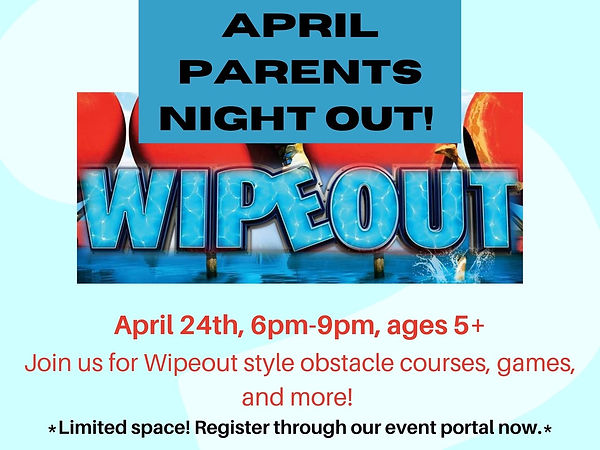 APRIL PARENTS NIGHT OUT!

WIPEOUT

April 24th, 6pm-9pm, ages 5+

Join us for Wipeout style obstacle courses, games, and more!

*Limited space! Register through our event portal now.*